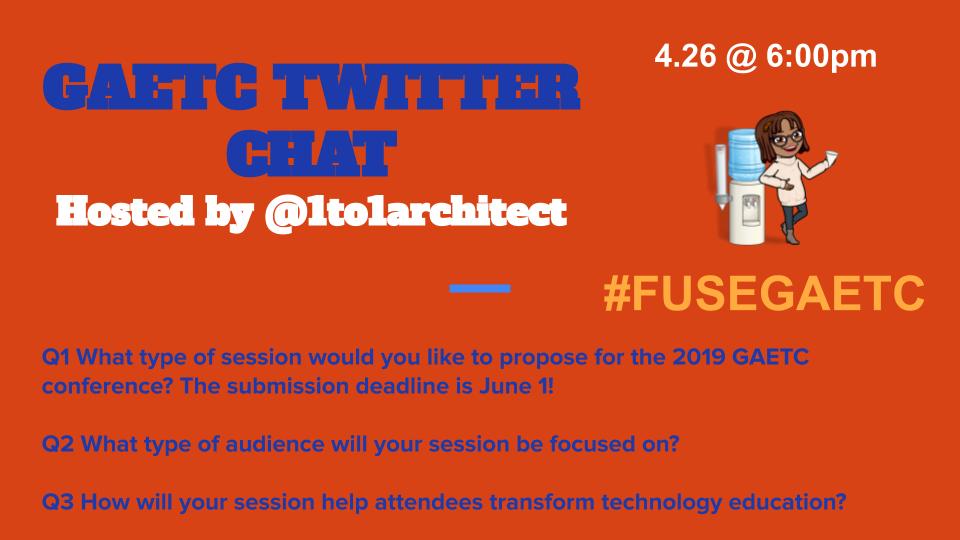 GAETC TWITTER CHAT

Hosted by @1to1architect

4.26 @ 6:00pm

#FUSEGAETC

Q1 What type of session would you like to propose for the 2019 GAETC conference? The submission deadline is June 1!

Q2 What type of audience will your session be focused on?

Q3 How will your session help attendees transform technology education?